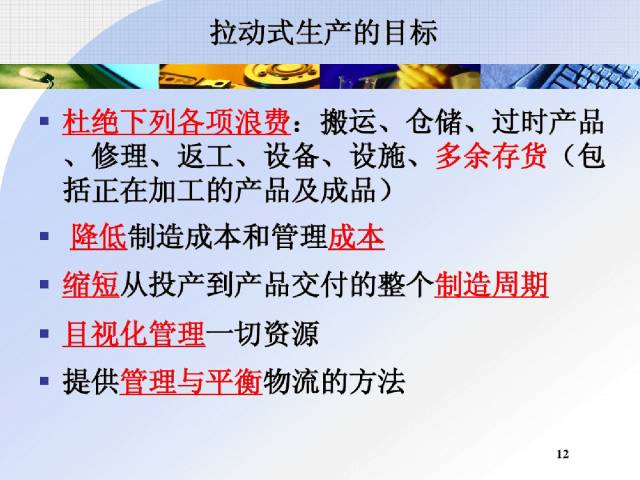 拉动式生产的目标

▪ 杜绝下列各项浪费：搬运、仓储、过时产品、修理、返工、设备、设施、多余存货（包括正在加工的产品及成品）

▪ 降低制造成本和管理成本

▪ 缩短从投产到产品交付的整个制造周期

▪ 目视化管理一切资源

▪ 提供管理与平衡物流的方法

12